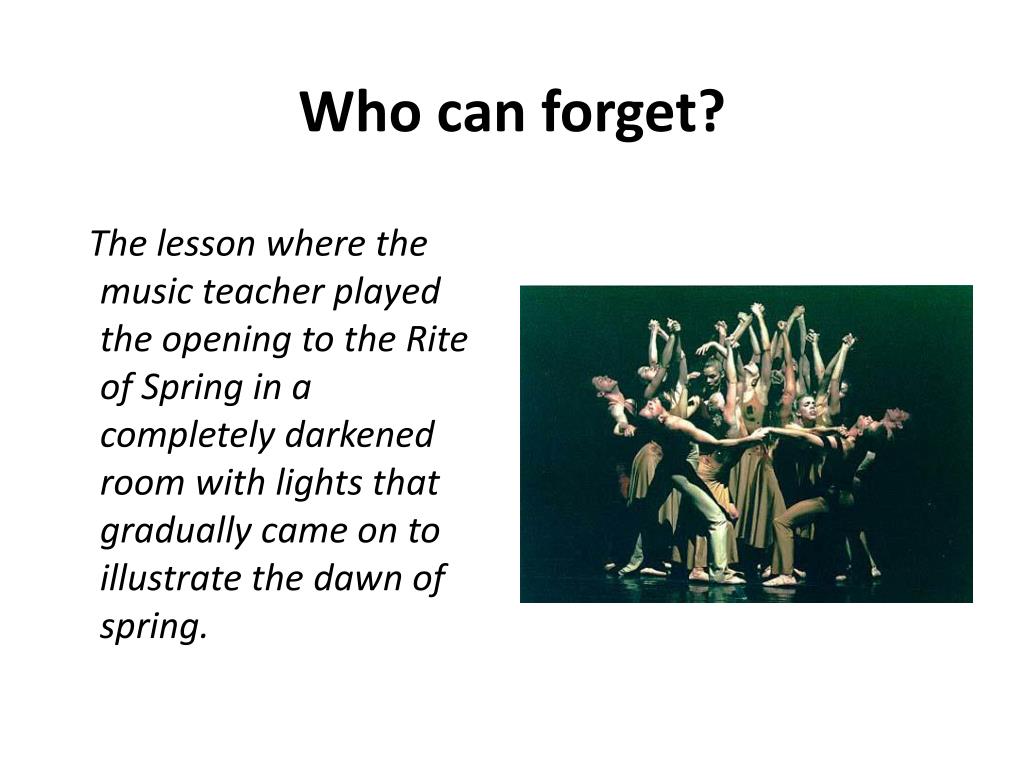 Who can forget?

The lesson where the music teacher played the opening to the Rite of Spring in a completely darkened room with lights that gradually came on to illustrate the dawn of spring.